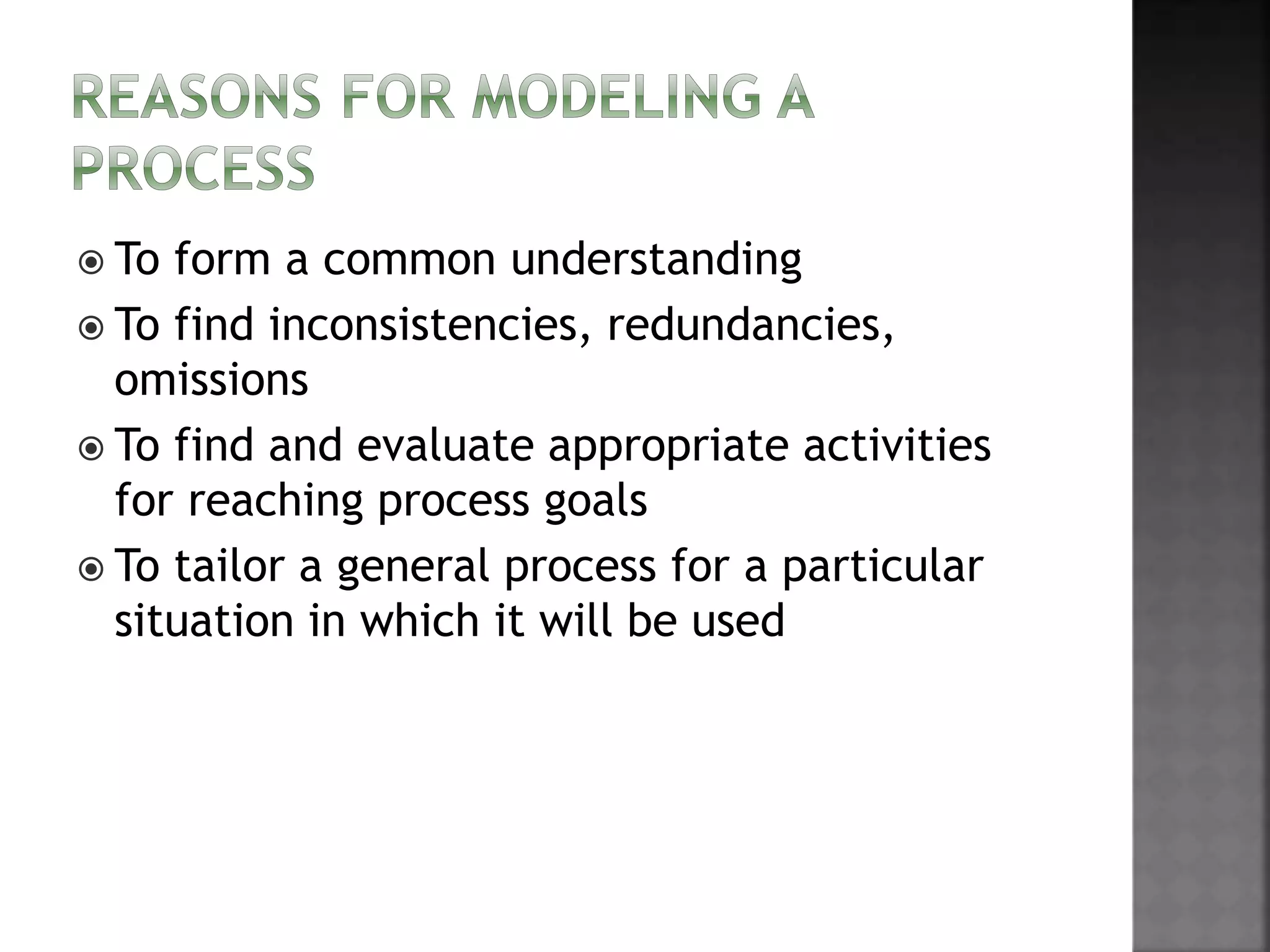 REASONS FOR MODELING A PROCESS

- To form a common understanding
- To find inconsistencies, redundancies, omissions
- To find and evaluate appropriate activities for reaching process goals
- To tailor a general process for a particular situation in which it will be used